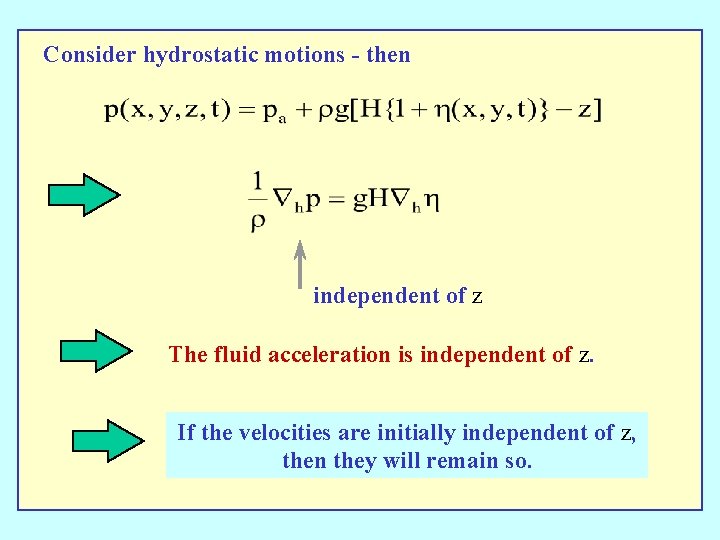 Consider hydrostatic motions - then

$p(x, y, z, t) = p_a + \rho g[H\{1 + \eta(x, y, t)\} - z]$

$\frac{1}{\rho}\nabla_h p = gH\nabla_h \eta$

independent of z

The fluid acceleration is independent of z.

If the velocities are initially independent of z, then they will remain so.